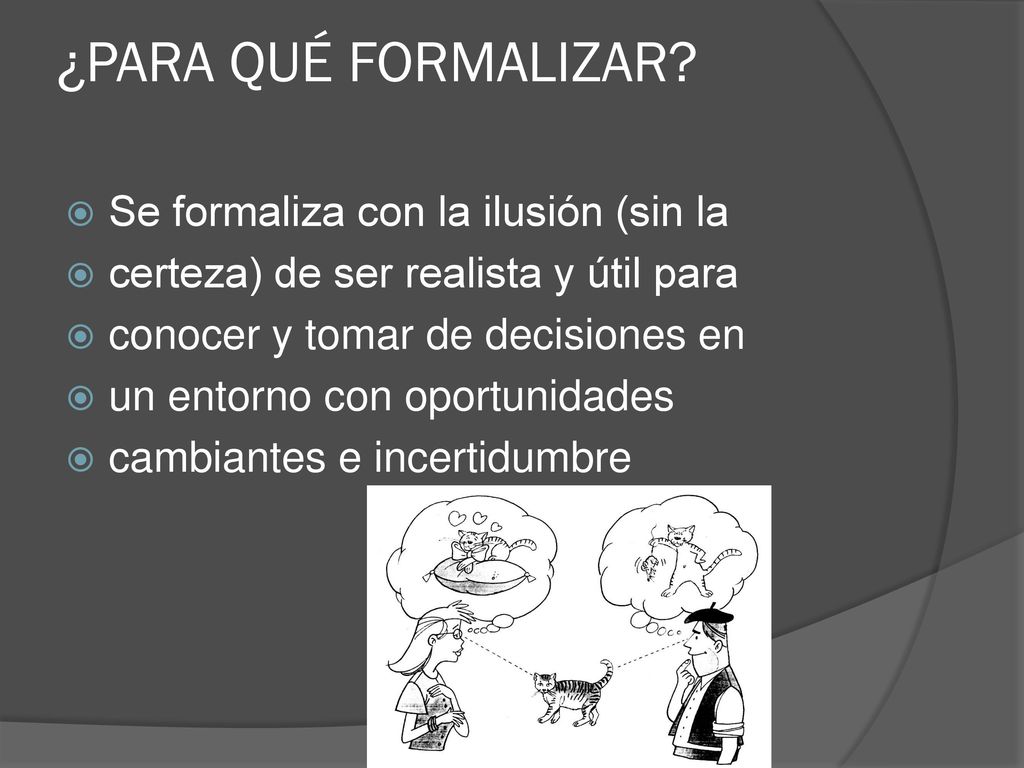 ¿PARA QUÉ FORMALIZAR?

Se formaliza con la ilusión (sin la
certeza) de ser realista y útil para
conocer y tomar de decisiones en
un entorno con oportunidades
cambiantes e incertidumbre